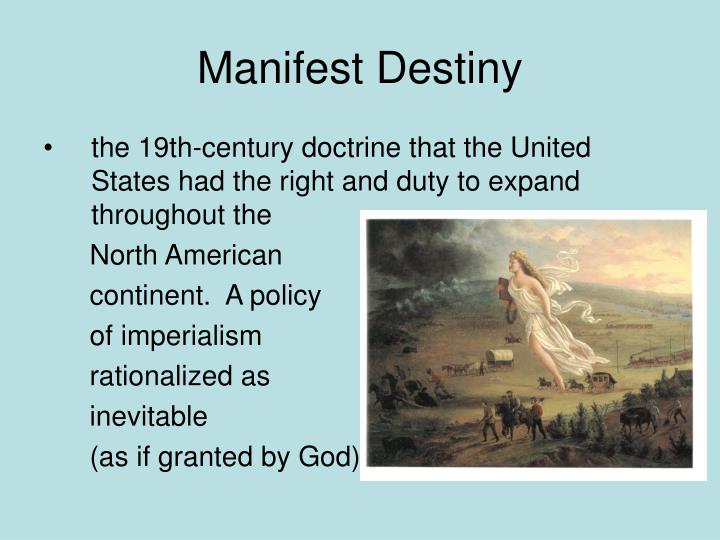 Manifest Destiny

• the 19th-century doctrine that the United States had the right and duty to expand throughout the North American continent. A policy of imperialism rationalized as inevitable (as if granted by God)